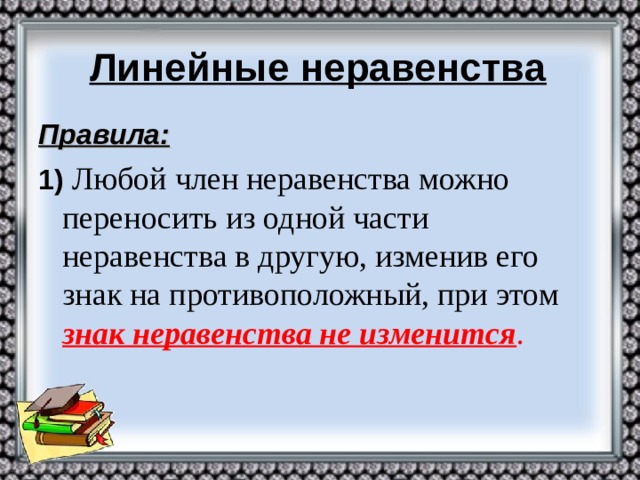 Линейные неравенства

Правила:

1) Любой член неравенства можно переносить из одной части неравенства в другую, изменив его знак на противоположный, при этом знак неравенства не изменится.